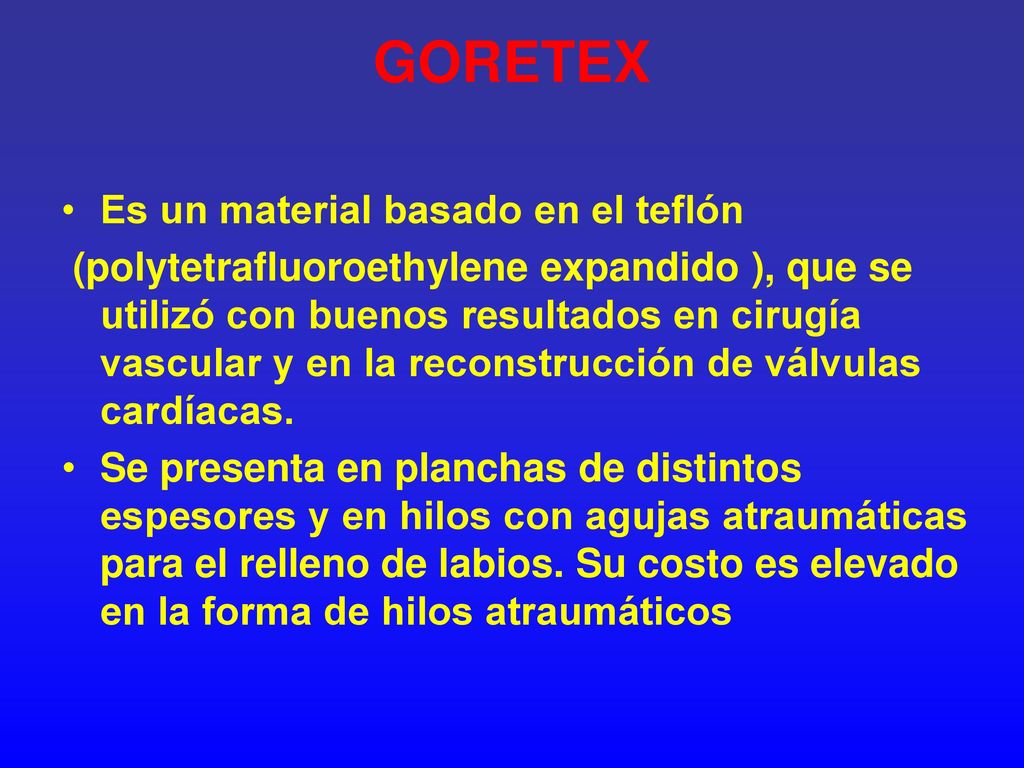 GORETEX

• Es un material basado en el teflón (polytetrafluoroethylene expandido ), que se utilizó con buenos resultados en cirugía vascular y en la reconstrucción de válvulas cardíacas.

• Se presenta en planchas de distintos espesores y en hilos con agujas atraumáticas para el relleno de labios. Su costo es elevado en la forma de hilos atraumáticos